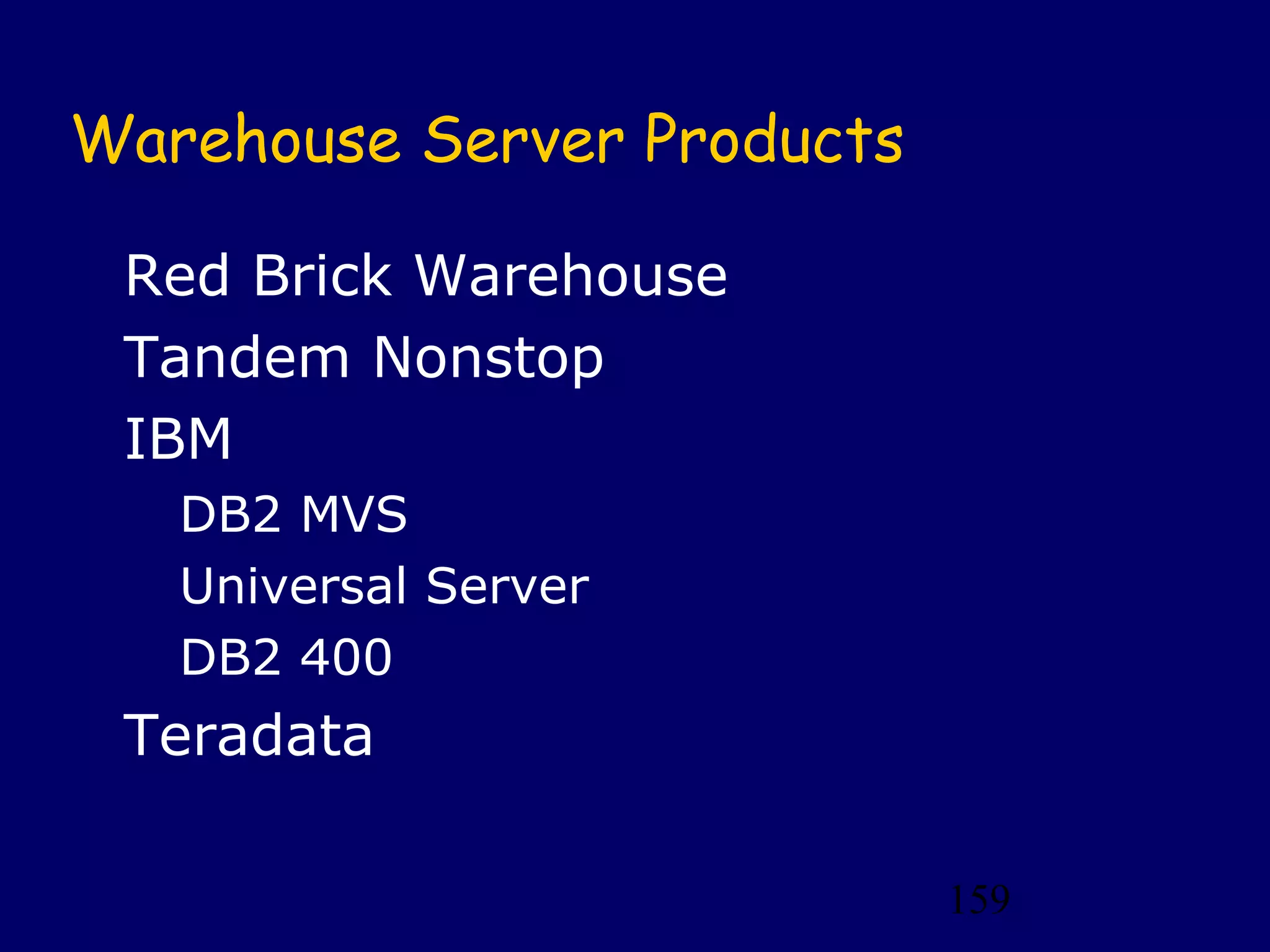 Warehouse Server Products

Red Brick Warehouse
Tandem Nonstop
IBM
DB2 MVS
Universal Server
DB2 400
Teradata

159